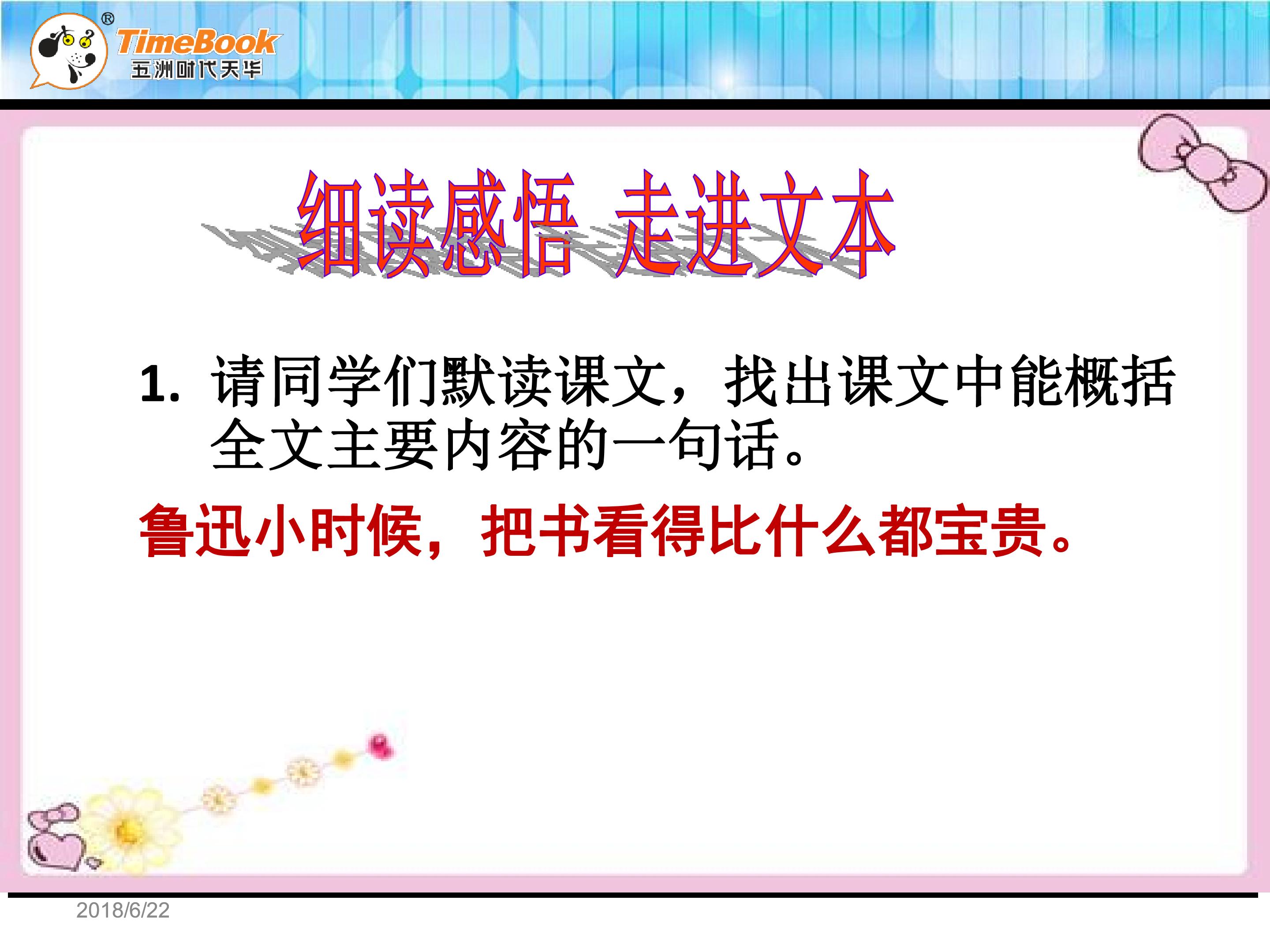 ®
TimeBook
五洲时代天华

细读感悟 走进文本

1. 请同学们默读课文，找出课文中能概括全文主要内容的一句话。

鲁迅小时候，把书看得比什么都宝贵。

2018/6/22